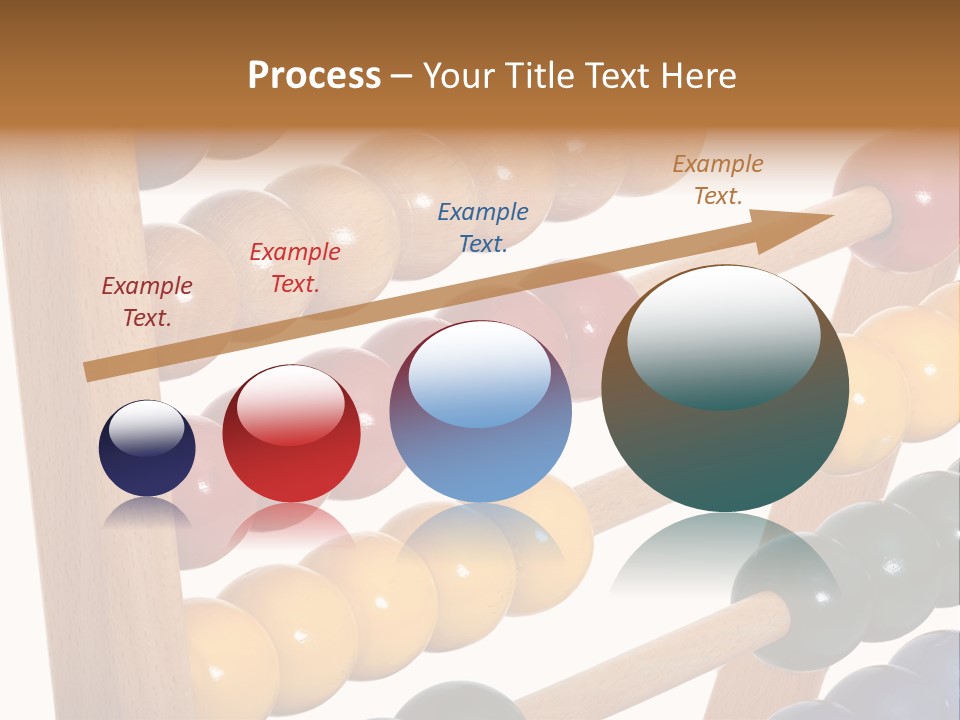 Process – Your Title Text Here

Example Text.

Example Text.

Example Text.

Example Text.